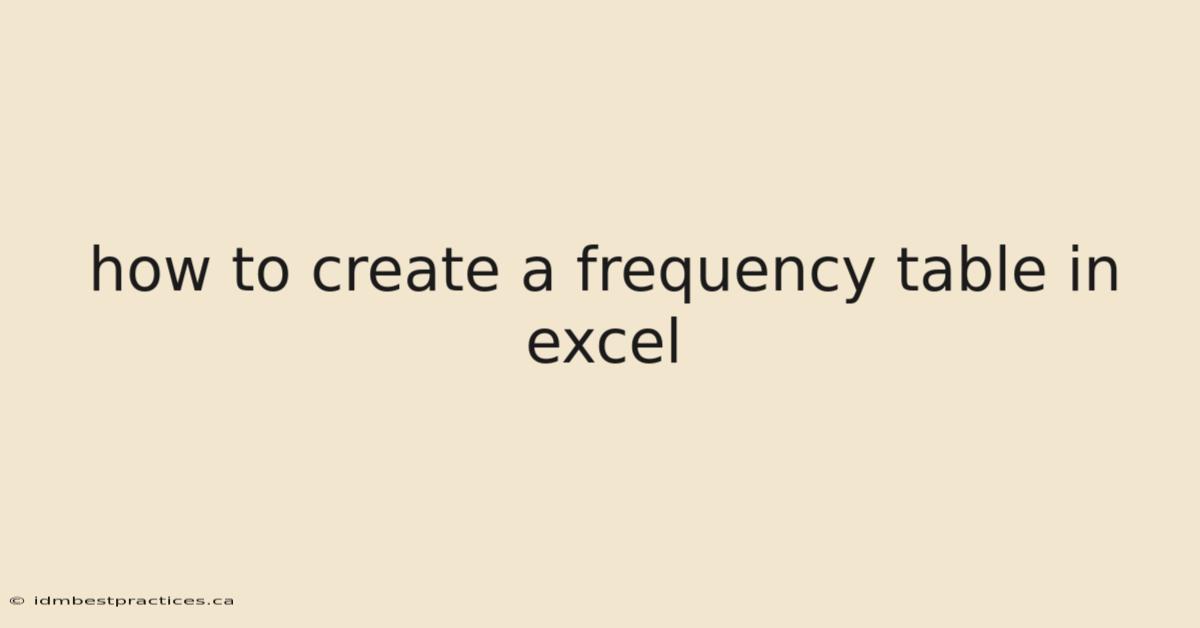 how to create a frequency table in excel

© idmbestpractices.ca